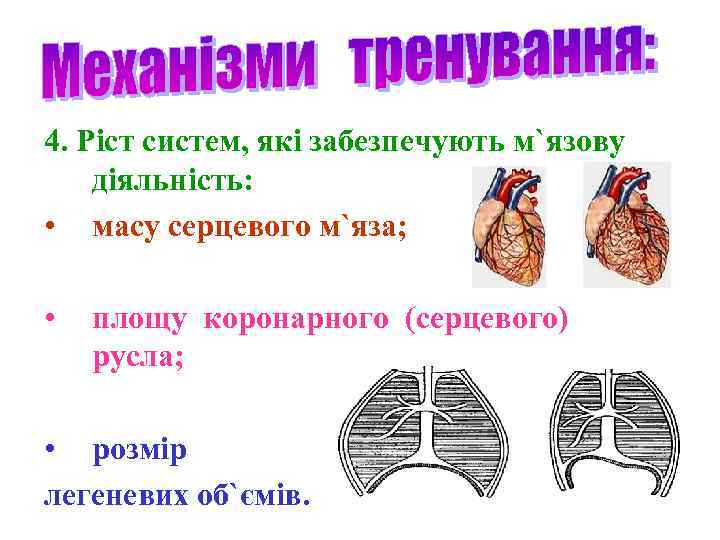 Механізми тренування:

4. Ріст систем, які забезпечують м`язову діяльність:

• масу серцевого м`яза;

• площу коронарного (серцевого) русла;

• розмір легеневих об`ємів.